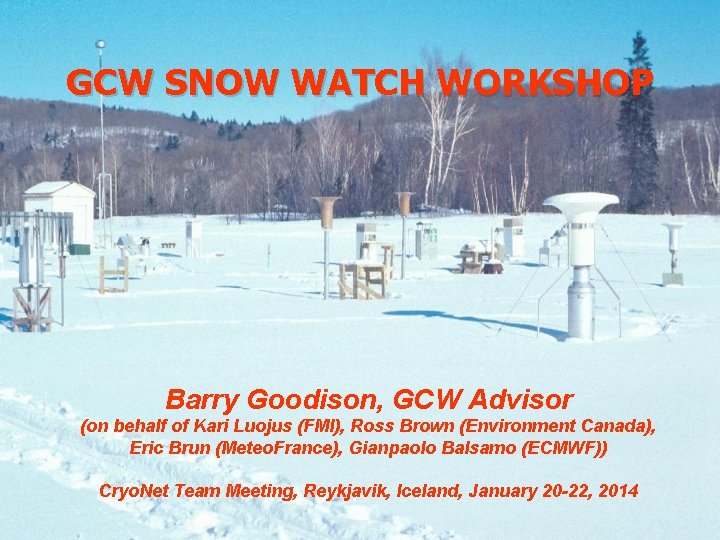 GCW SNOW WATCH WORKSHOP

Barry Goodison, GCW Advisor
(on behalf of Kari Luojus (FMI), Ross Brown (Environment Canada), Eric Brun (MeteoFrance), Gianpaolo Balsamo (ECMWF))

CryoNet Team Meeting, Reykjavik, Iceland, January 20-22, 2014